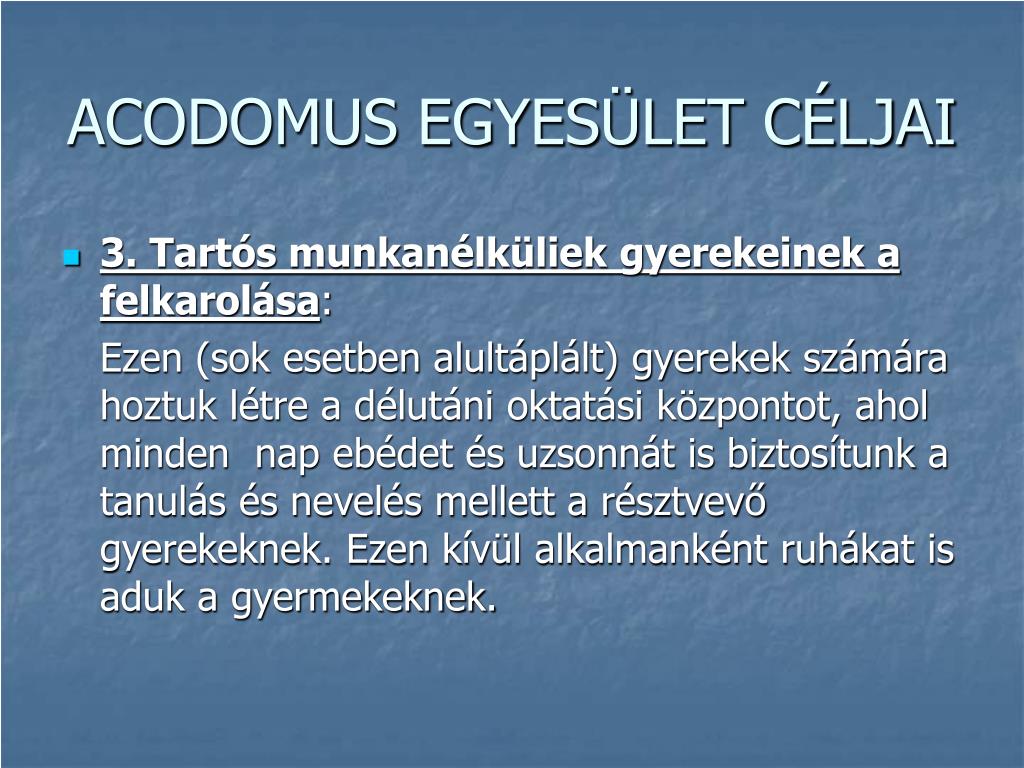 ACODOMUS EGYESÜLET CÉLJAI

3. Tartós munkanélküliek gyerekeinek a felkarolása:

Ezen (sok esetben alultáplált) gyerekek számára hoztuk létre a délutáni oktatási központot, ahol minden nap ebédet és uzsonnát is biztosítunk a tanulás és nevelés mellett a résztvevő gyerekeknek. Ezen kívül alkalmanként ruhákat is aduk a gyermekeknek.